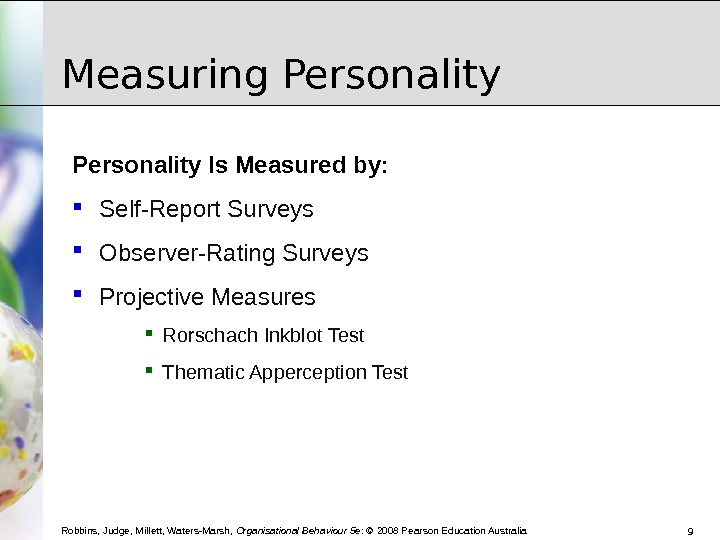 Measuring Personality

Personality Is Measured by:

- Self-Report Surveys
- Observer-Rating Surveys
- Projective Measures
  - Rorschach Inkblot Test
  - Thematic Apperception Test

Robbins, Judge, Millett, Waters-Marsh, Organisational Behaviour 5e: © 2008 Pearson Education Australia

9